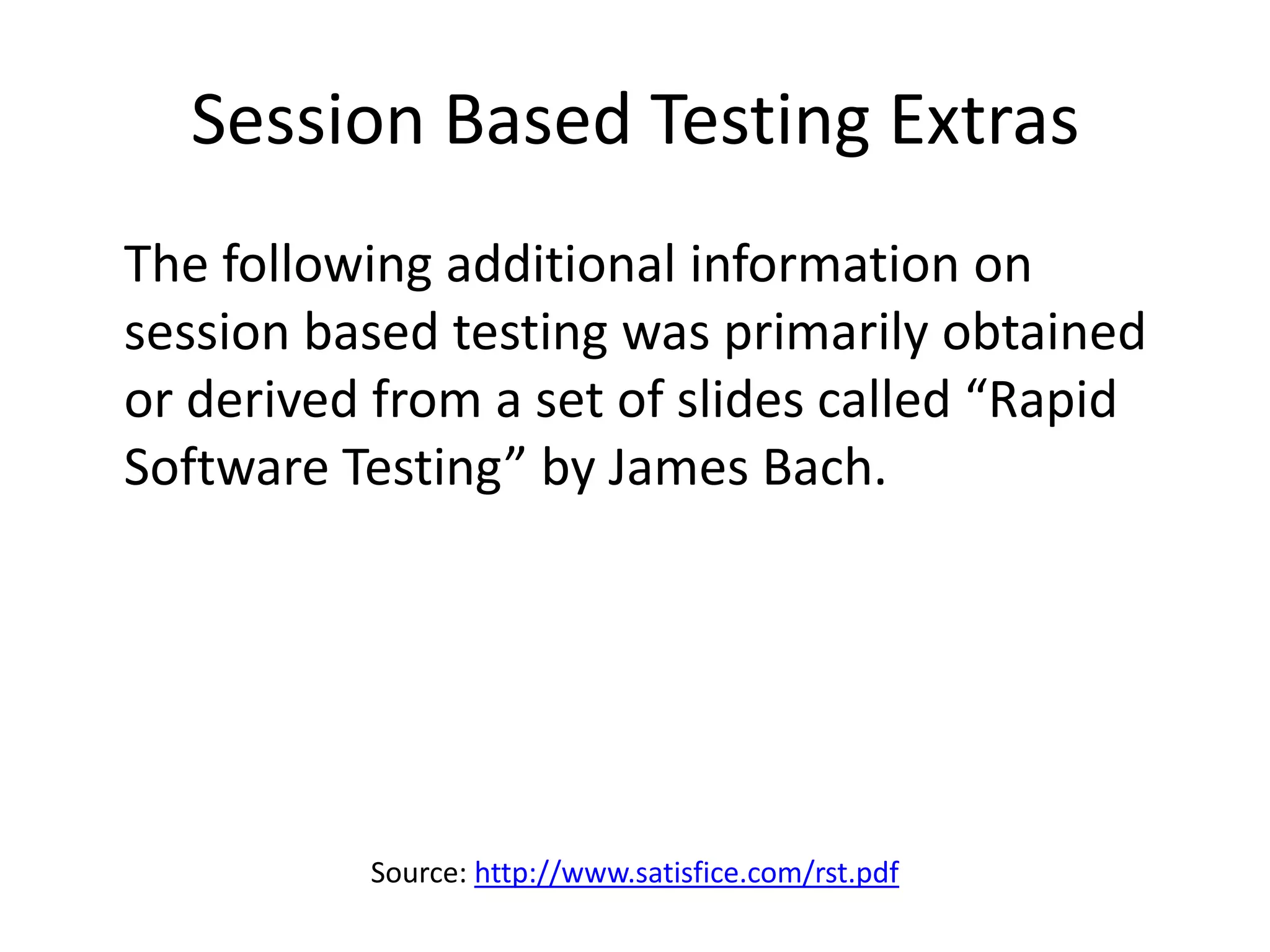 Session Based Testing Extras

The following additional information on session based testing was primarily obtained or derived from a set of slides called “Rapid Software Testing” by James Bach.

Source: http://www.satisfice.com/rst.pdf